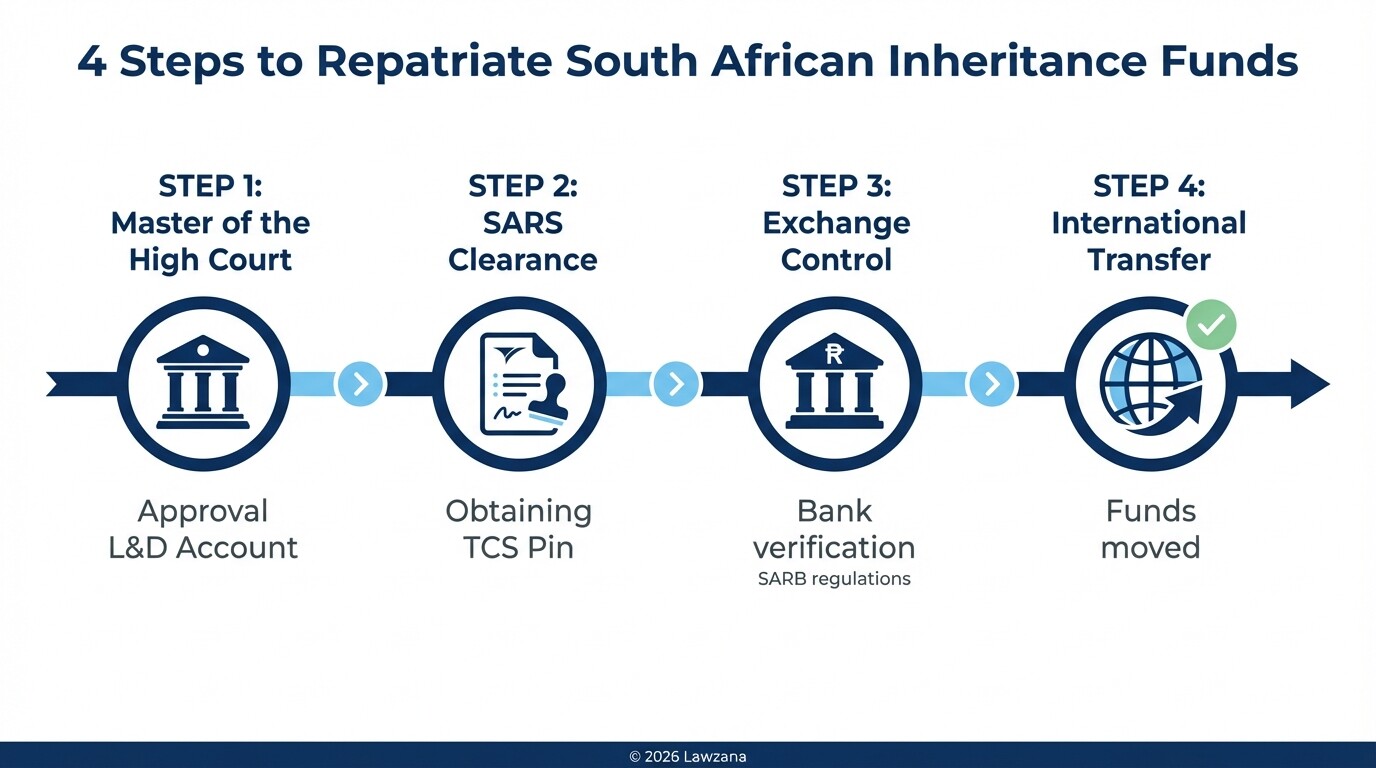 4 Steps to Repatriate South African Inheritance Funds

STEP 1:
Master of the High Court

Approval
L&D Account

STEP 2:
SARS Clearance

Obtaining
TCS Pin

STEP 3:
Exchange Control

R

Bank verification
SARB regulations

STEP 4:
International Transfer

Funds moved

© 2026 Lawzana